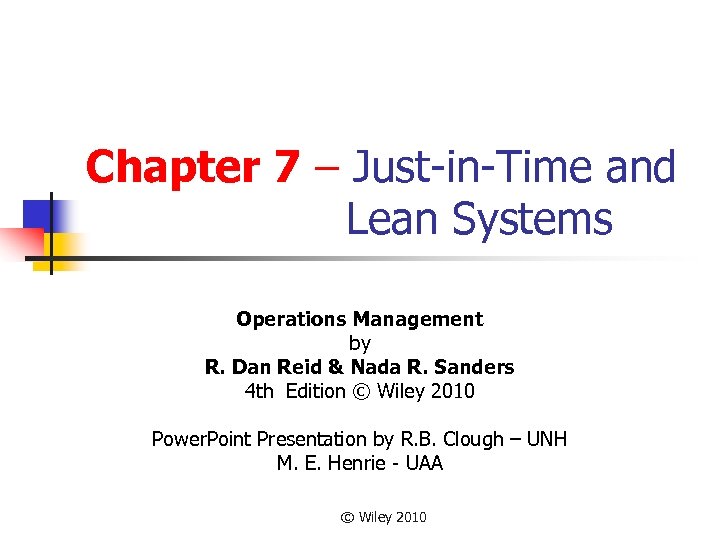 Chapter 7 – Just-in-Time and Lean Systems

Operations Management
by
R. Dan Reid & Nada R. Sanders
4th Edition © Wiley 2010

PowerPoint Presentation by R.B. Clough – UNH
M. E. Henrie - UAA

© Wiley 2010